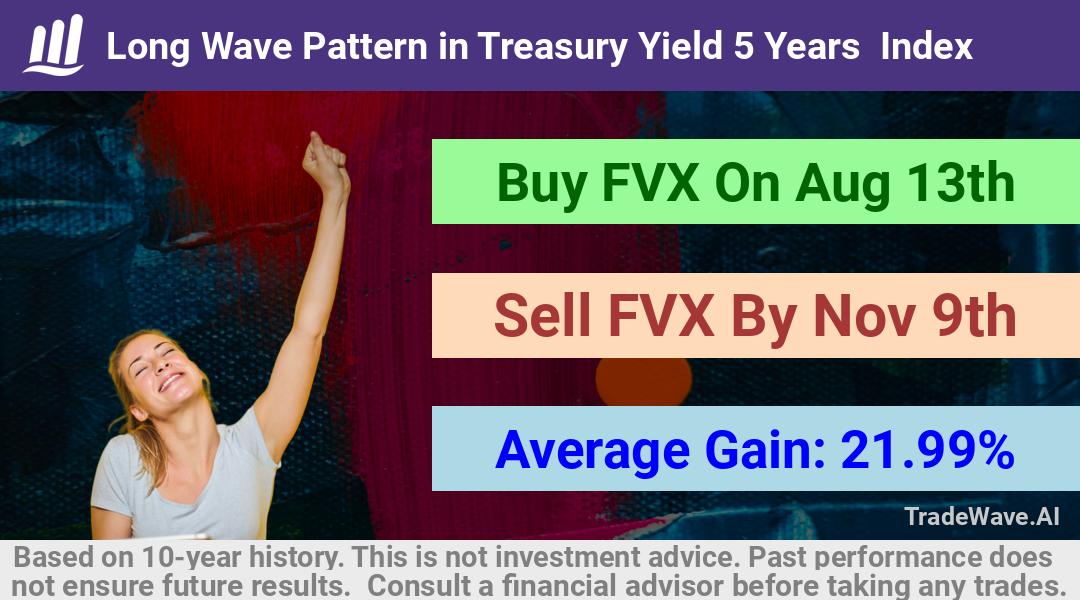 Long Wave Pattern in Treasury Yield 5 Years Index

Buy FVX On Aug 13th

Sell FVX By Nov 9th

Average Gain: 21.99%

TradeWave.AI

Based on 10-year history. This is not investment advice. Past performance does not ensure future results. Consult a financial advisor before taking any trades.